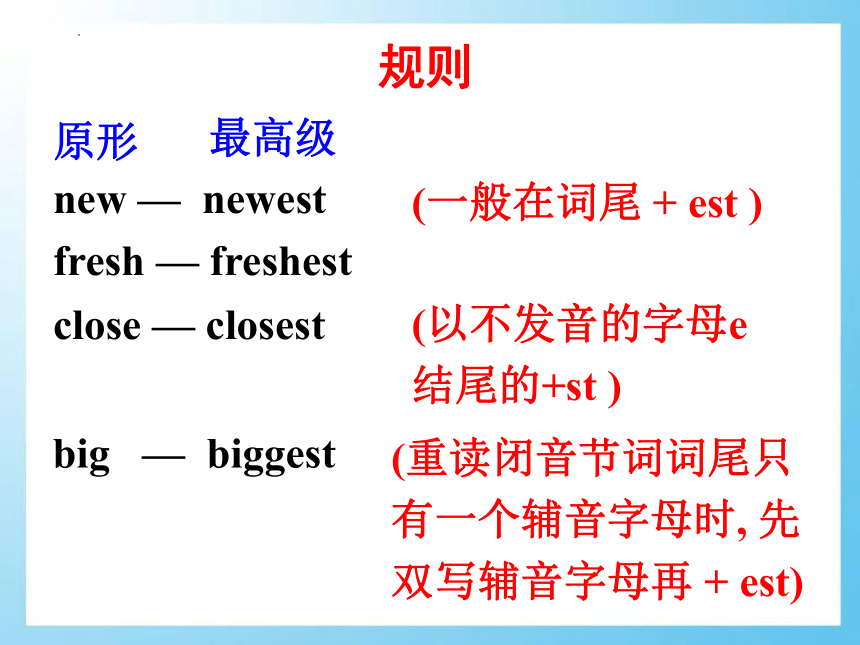 规则

原形　最高级

new — newest　(一般在词尾 + est )

fresh — freshest

close — closest　(以不发音的字母e结尾的+st )

big — biggest　(重读闭音节词词尾只有一个辅音字母时, 先双写辅音字母再 + est)